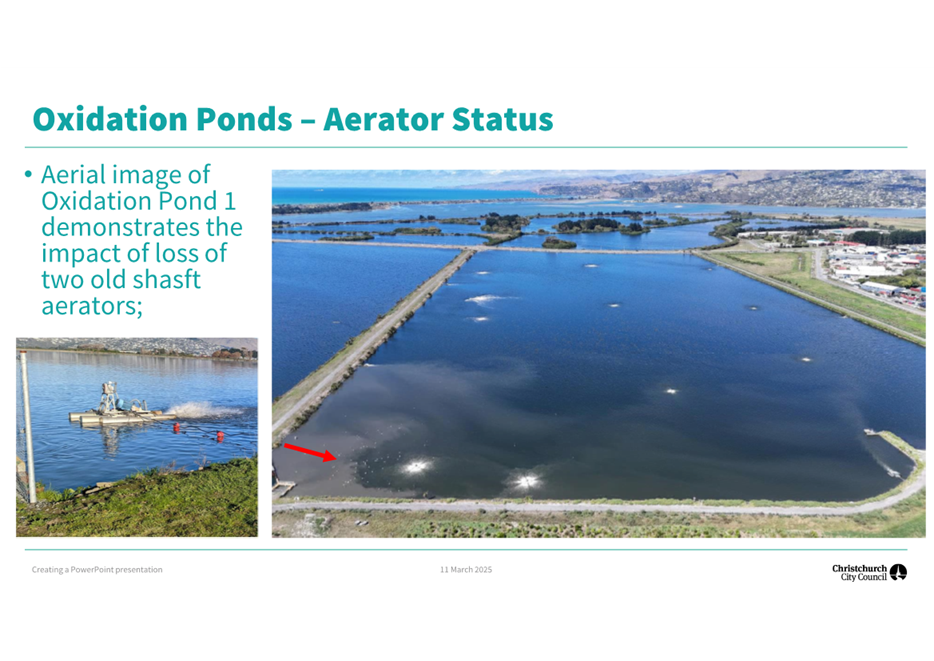 Oxidation Ponds – Aerator Status

• Aerial image of Oxidation Pond 1 demonstrates the impact of loss of two old shasft aerators;

Creating a PowerPoint presentation

11 March 2025

Christchurch City Council